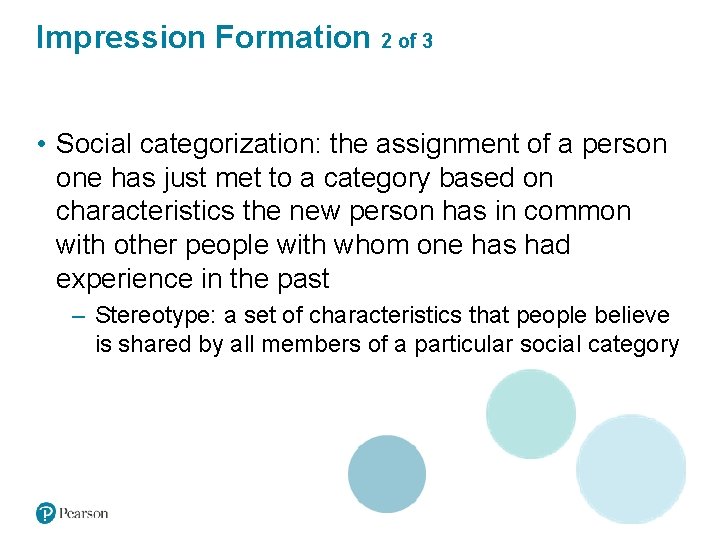 Impression Formation 2 of 3

• Social categorization: the assignment of a person one has just met to a category based on characteristics the new person has in common with other people with whom one has had experience in the past

– Stereotype: a set of characteristics that people believe is shared by all members of a particular social category

Pearson